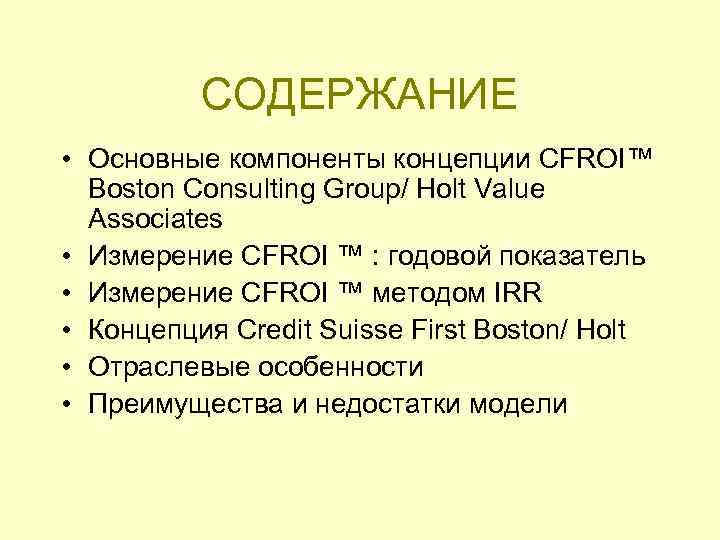 СОДЕРЖАНИЕ

• Основные компоненты концепции CFROI™ Boston Consulting Group/ Holt Value Associates
• Измерение CFROI ™ : годовой показатель
• Измерение CFROI ™ методом IRR
• Концепция Credit Suisse First Boston/ Holt
• Отраслевые особенности
• Преимущества и недостатки модели